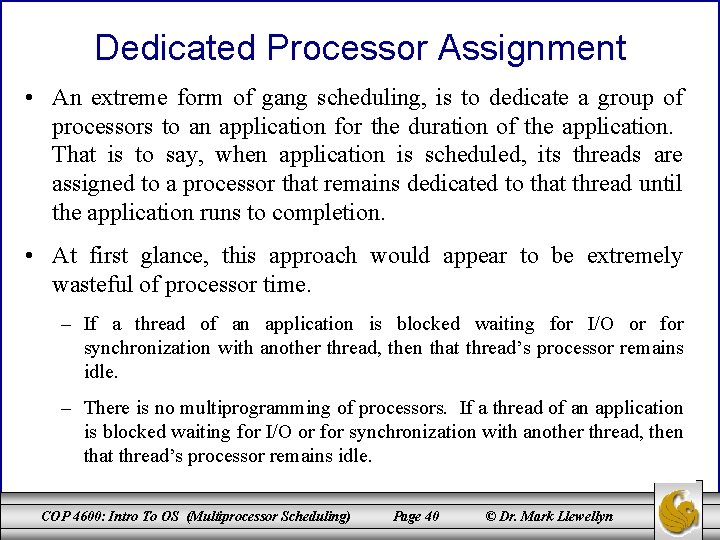 Dedicated Processor Assignment

• An extreme form of gang scheduling, is to dedicate a group of processors to an application for the duration of the application. That is to say, when application is scheduled, its threads are assigned to a processor that remains dedicated to that thread until the application runs to completion.

• At first glance, this approach would appear to be extremely wasteful of processor time.

– If a thread of an application is blocked waiting for I/O or for synchronization with another thread, then that thread's processor remains idle.

– There is no multiprogramming of processors. If a thread of an application is blocked waiting for I/O or for synchronization with another thread, then that thread's processor remains idle.

COP 4600: Intro To OS (Multiprocessor Scheduling) Page 40 © Dr. Mark Llewellyn